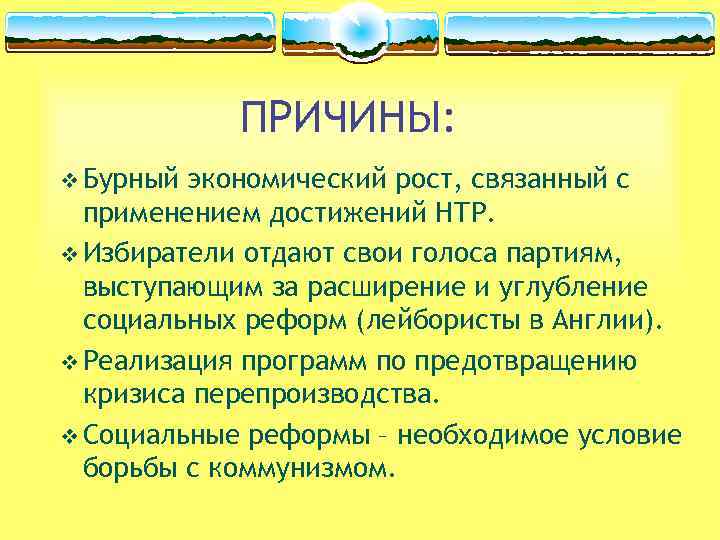 ПРИЧИНЫ:

❖ Бурный экономический рост, связанный с применением достижений НТР.

❖ Избиратели отдают свои голоса партиям, выступающим за расширение и углубление социальных реформ (лейбористы в Англии).

❖ Реализация программ по предотвращению кризиса перепроизводства.

❖ Социальные реформы – необходимое условие борьбы с коммунизмом.